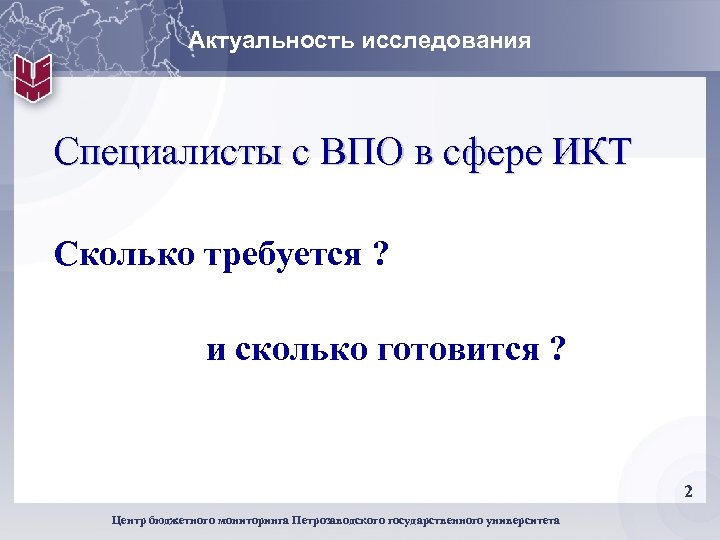 Актуальность исследования

Специалисты с ВПО в сфере ИКТ

Сколько требуется ?

и сколько готовится ?

2

Центр бюджетного мониторинга Петрозаводского государственного университета